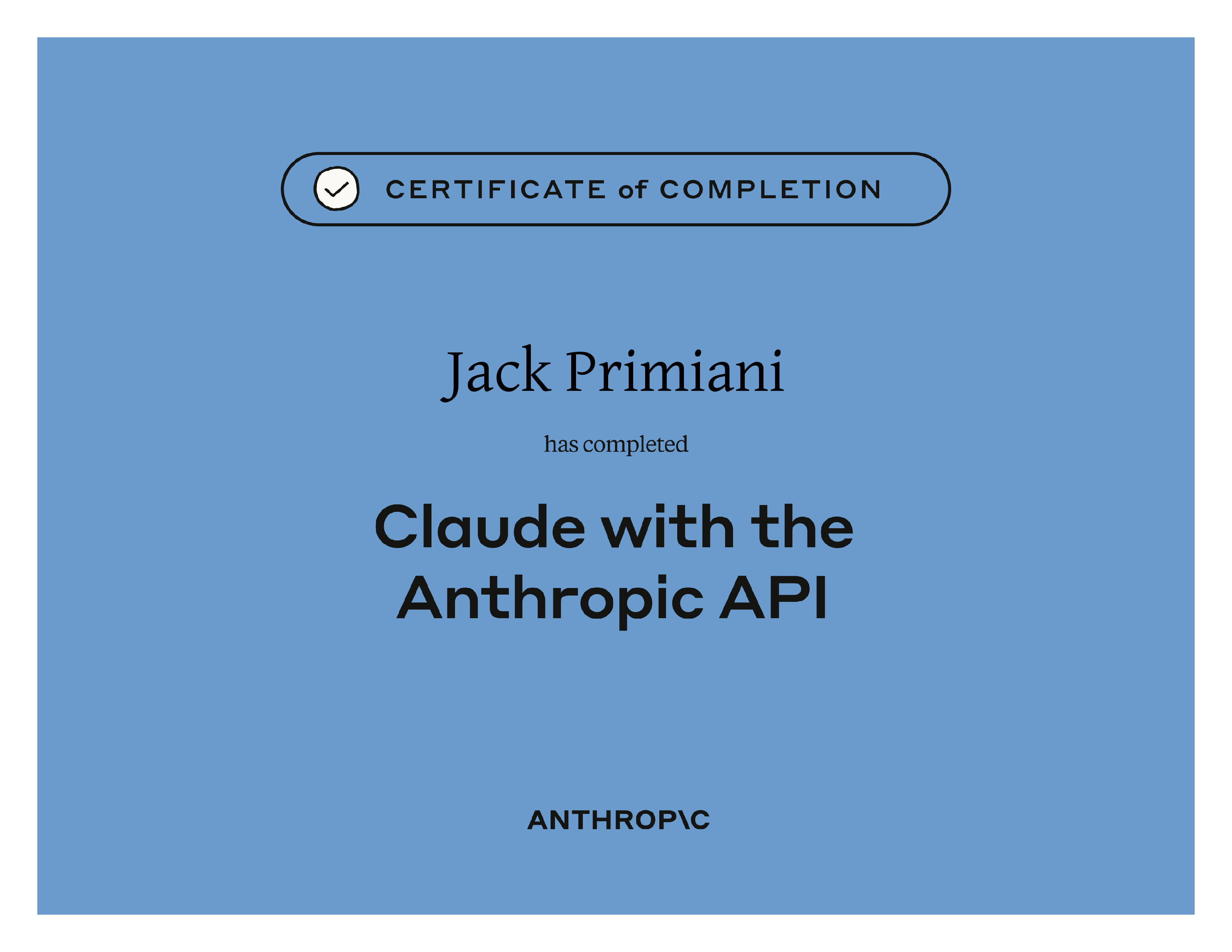 CERTIFICATE of COMPLETION

Jack Primiani

has completed

Claude with the Anthropic API

ANTHROP\C